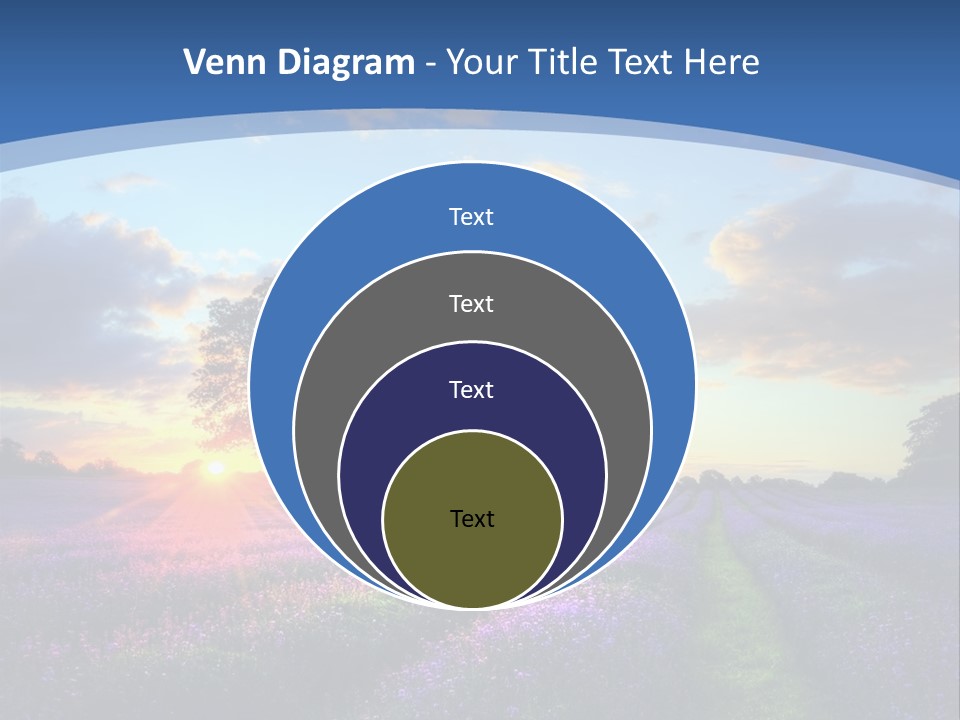 Venn Diagram - Your Title Text Here

Text

Text

Text

Text